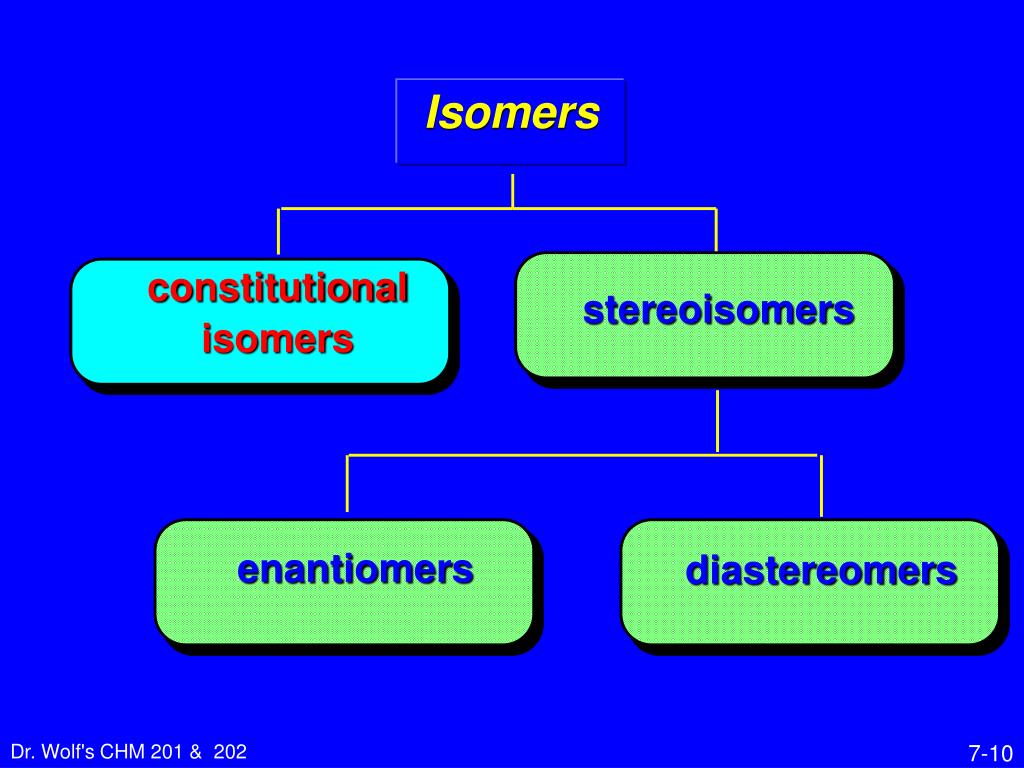 Isomers

constitutional isomers

stereoisomers

enantiomers

diastereomers

Dr. Wolf's CHM 201 & 202

7-10